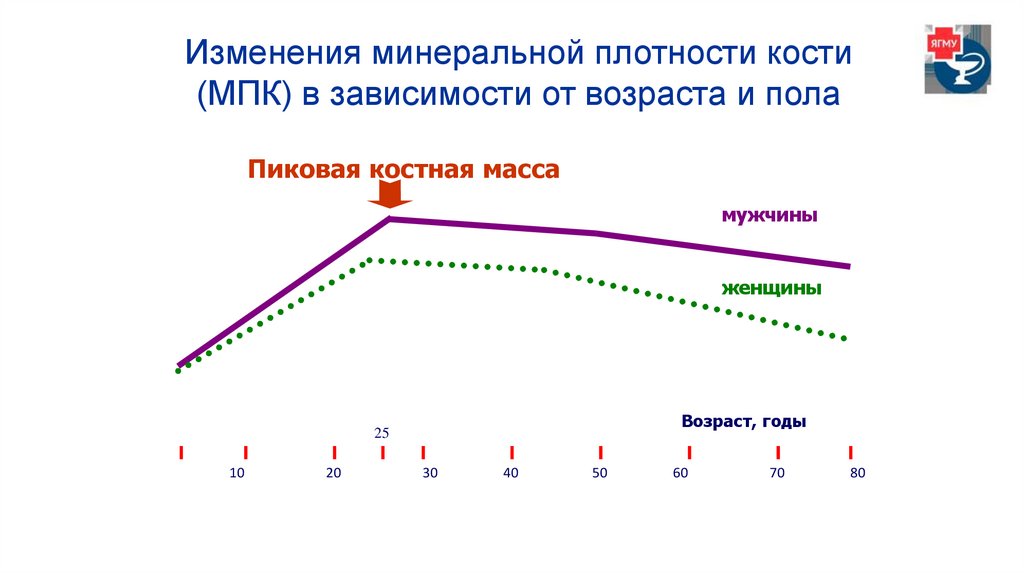 Изменения минеральной плотности кости (МПК) в зависимости от возраста и пола

ЯГМУ

Пиковая костная масса

мужчины

женщины

Возраст, годы

25

10 20 30 40 50 60 70 80